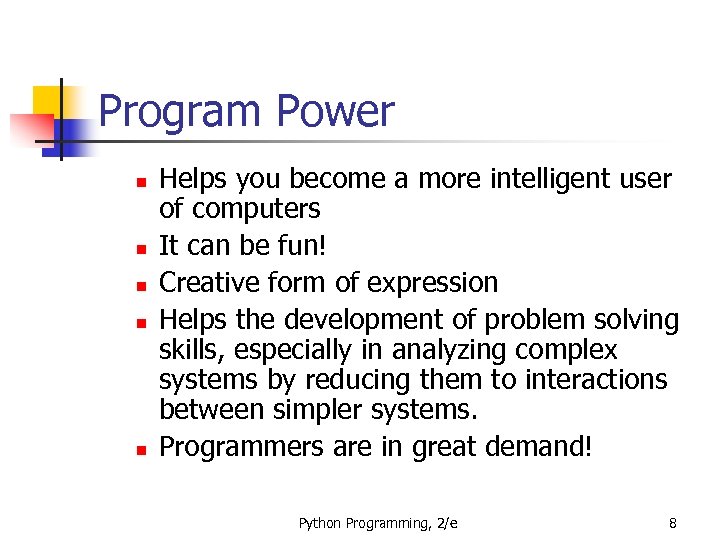 Program Power

- Helps you become a more intelligent user of computers
- It can be fun!
- Creative form of expression
- Helps the development of problem solving skills, especially in analyzing complex systems by reducing them to interactions between simpler systems.
- Programmers are in great demand!

Python Programming, 2/e

8